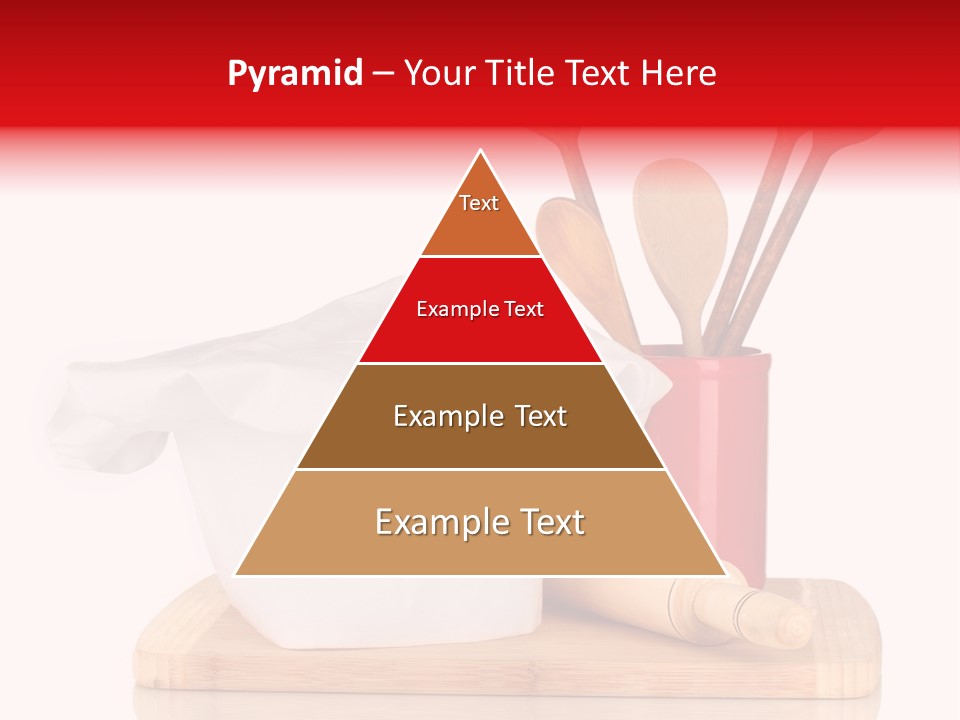 Pyramid – Your Title Text Here

Text

Example Text

Example Text

Example Text